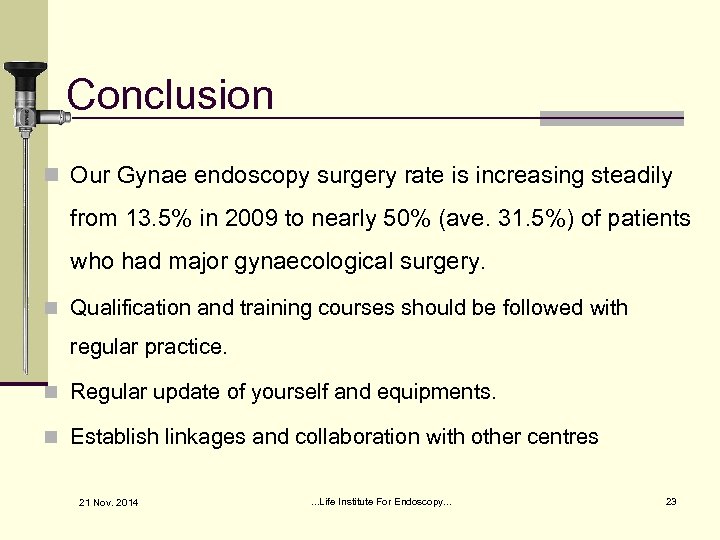 Conclusion

Our Gynae endoscopy surgery rate is increasing steadily from 13.5% in 2009 to nearly 50% (ave. 31.5%) of patients who had major gynaecological surgery.

Qualification and training courses should be followed with regular practice.

Regular update of yourself and equipments.

Establish linkages and collaboration with other centres

21 Nov. 2014

...Life Institute For Endoscopy...

23